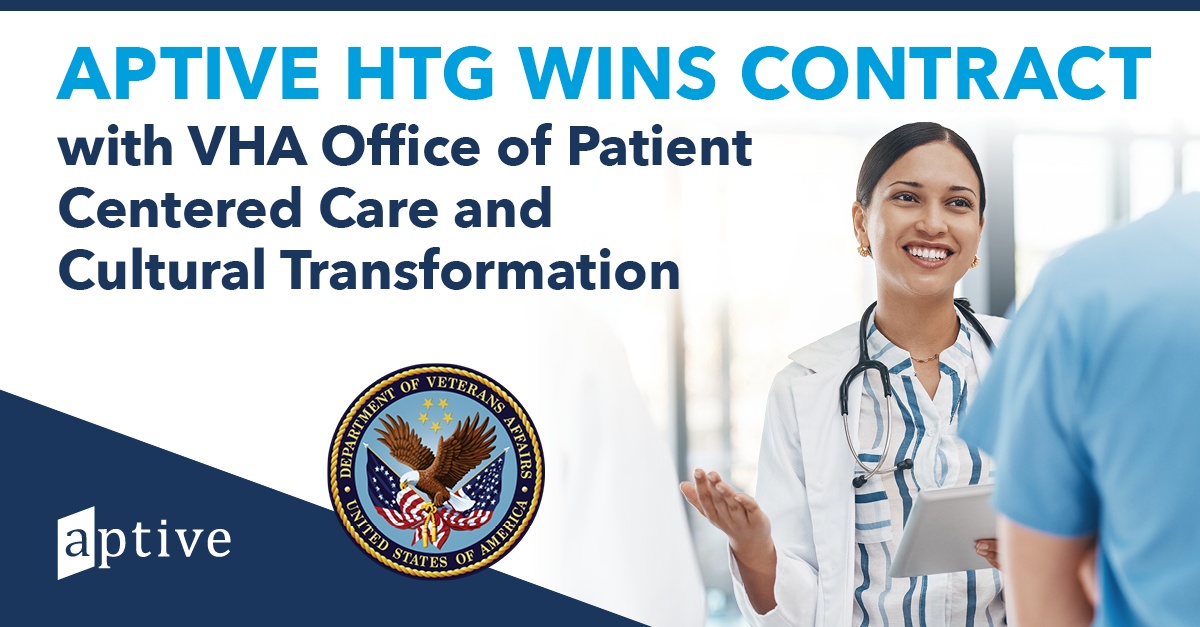 APTIVE HTG WINS CONTRACT
with VHA Office of Patient Centered Care and Cultural Transformation

DEPARTMENT OF VETERANS AFFAIRS
UNITED STATES OF AMERICA

aptive